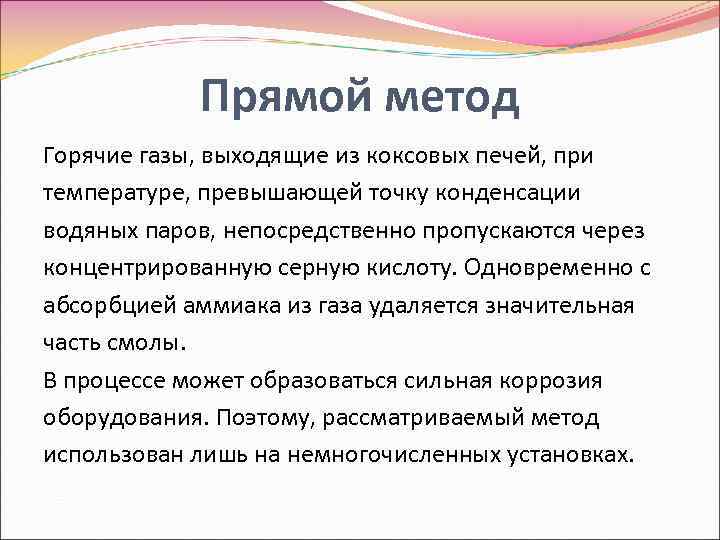 Прямой метод

Горячие газы, выходящие из коксовых печей, при температуре, превышающей точку конденсации водяных паров, непосредственно пропускаются через концентрированную серную кислоту. Одновременно с абсорбцией аммиака из газа удаляется значительная часть смолы.
В процессе может образоваться сильная коррозия оборудования. Поэтому, рассматриваемый метод использован лишь на немногочисленных установках.